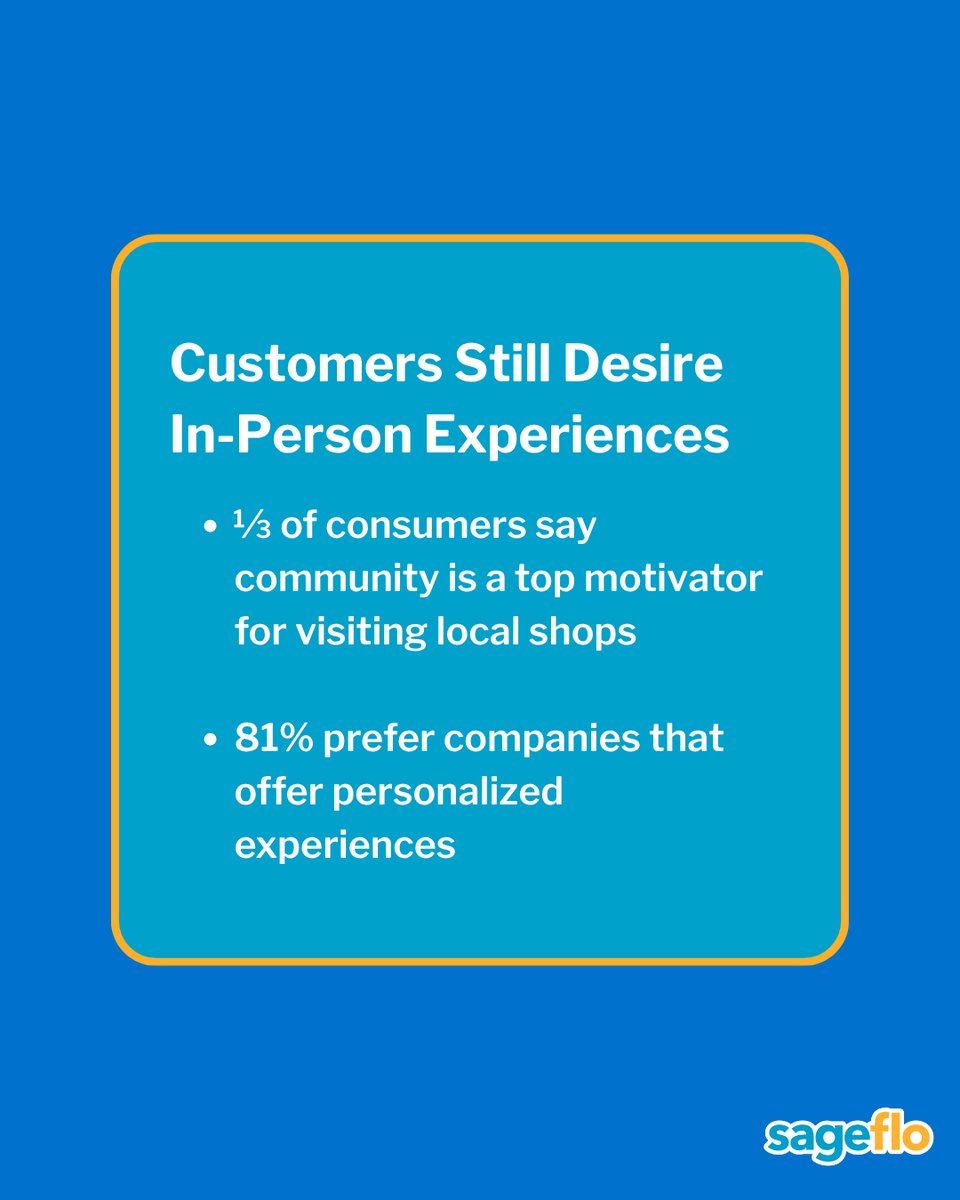 Customers Still Desire In-Person Experiences

• ⅓ of consumers say community is a top motivator for visiting local shops

• 81% prefer companies that offer personalized experiences

sageflo